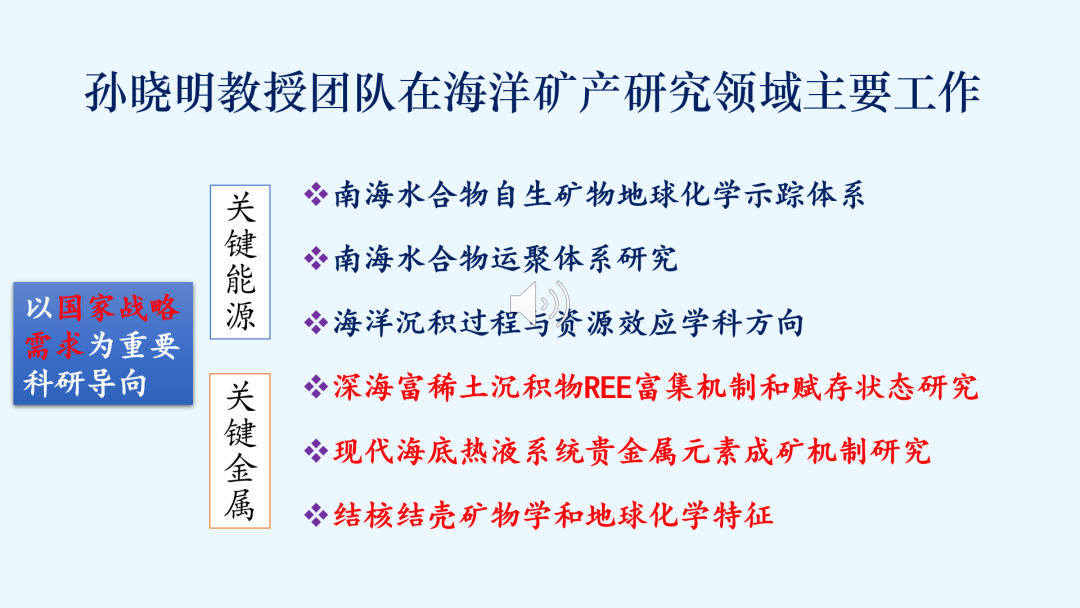 孙晓明教授团队在海洋矿产研究领域主要工作

以国家战略需求为重要科研导向

关键能源

❖南海水合物自生矿物地球化学示踪体系

❖南海水合物运聚体系研究

❖海洋沉积过程与资源效应学科方向

关键金属

❖深海富稀土沉积物REE富集机制和赋存状态研究

❖现代海底热液系统贵金属元素成矿机制研究

❖结核结壳矿物学和地球化学特征